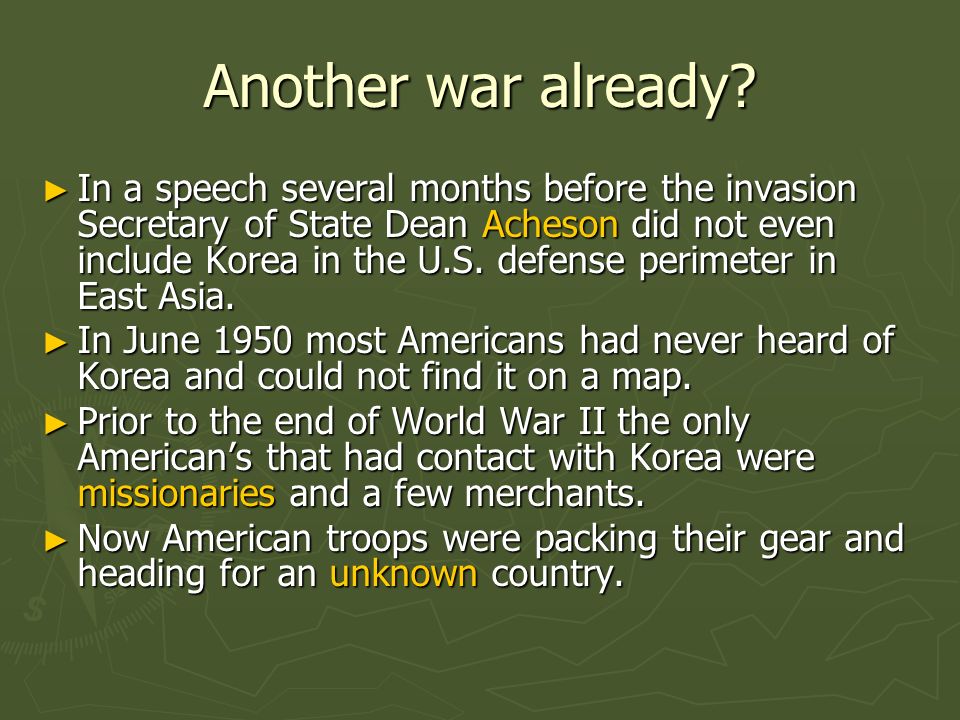 Another war already?

► In a speech several months before the invasion Secretary of State Dean Acheson did not even include Korea in the U.S. defense perimeter in East Asia.

► In June 1950 most Americans had never heard of Korea and could not find it on a map.

► Prior to the end of World War II the only American's that had contact with Korea were missionaries and a few merchants.

► Now American troops were packing their gear and heading for an unknown country.